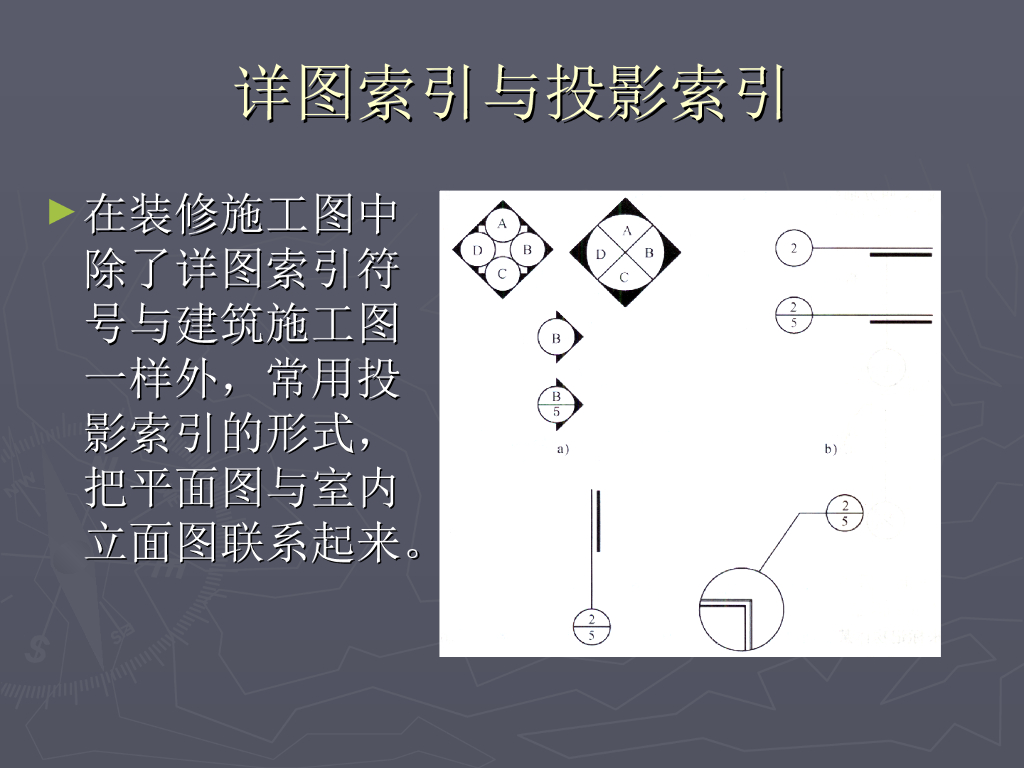 详图索引与投影索引

►在装修施工图中除了详图索引符号与建筑施工图一样外，常用投影索引的形式，把平面图与室内立面图联系起来。

A
D
B
C

A
D
B
C

B

$\frac{B}{5}$

a)

2

$\frac{2}{5}$

b)

$\frac{2}{5}$

$\frac{2}{5}$